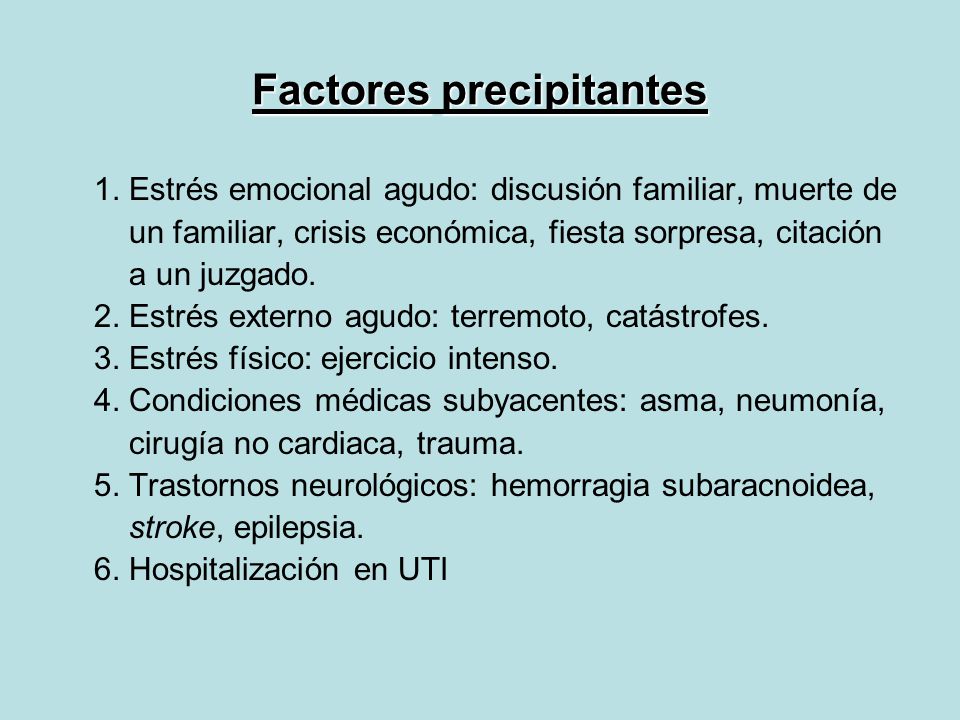 Factores precipitantes

1. Estrés emocional agudo: discusión familiar, muerte de un familiar, crisis económica, fiesta sorpresa, citación a un juzgado.
2. Estrés externo agudo: terremoto, catástrofes.
3. Estrés físico: ejercicio intenso.
4. Condiciones médicas subyacentes: asma, neumonía, cirugía no cardiaca, trauma.
5. Trastornos neurológicos: hemorragia subaracnoidea, stroke, epilepsia.
6. Hospitalización en UTI